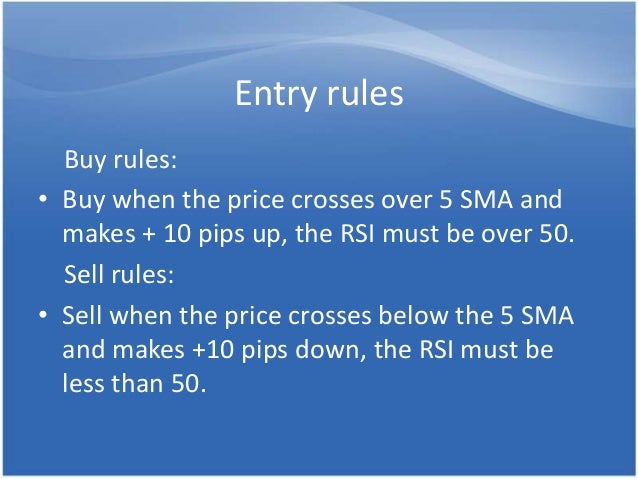 Entry rules

Buy rules:

• Buy when the price crosses over 5 SMA and makes + 10 pips up, the RSI must be over 50.

Sell rules:

• Sell when the price crosses below the 5 SMA and makes +10 pips down, the RSI must be less than 50.